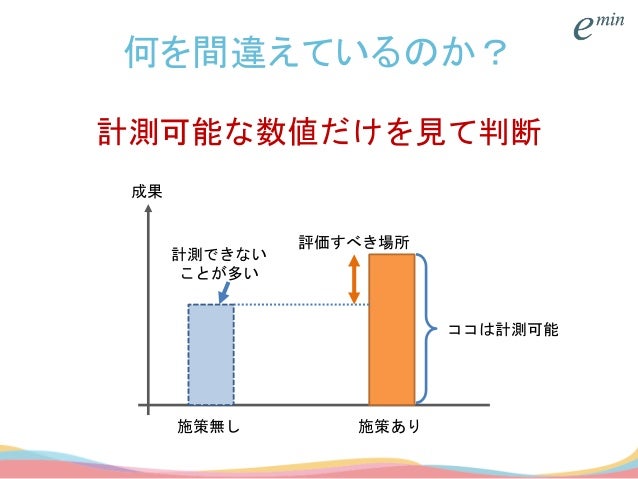 $e^{min}$

何を間違えているのか？

計測可能な数値だけを見て判断

成果

計測できない
ことが多い

評価すべき場所

ココは計測可能

施策無し

施策あり